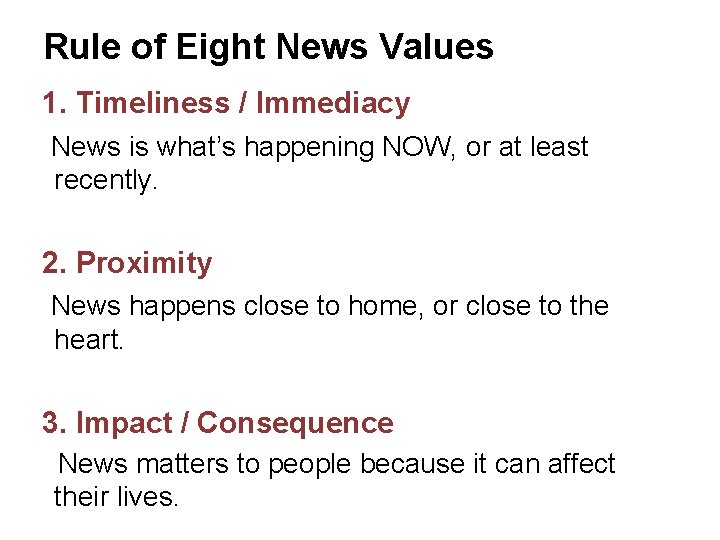 Rule of Eight News Values

1. Timeliness / Immediacy

News is what's happening NOW, or at least recently.

2. Proximity

News happens close to home, or close to the heart.

3. Impact / Consequence

News matters to people because it can affect their lives.